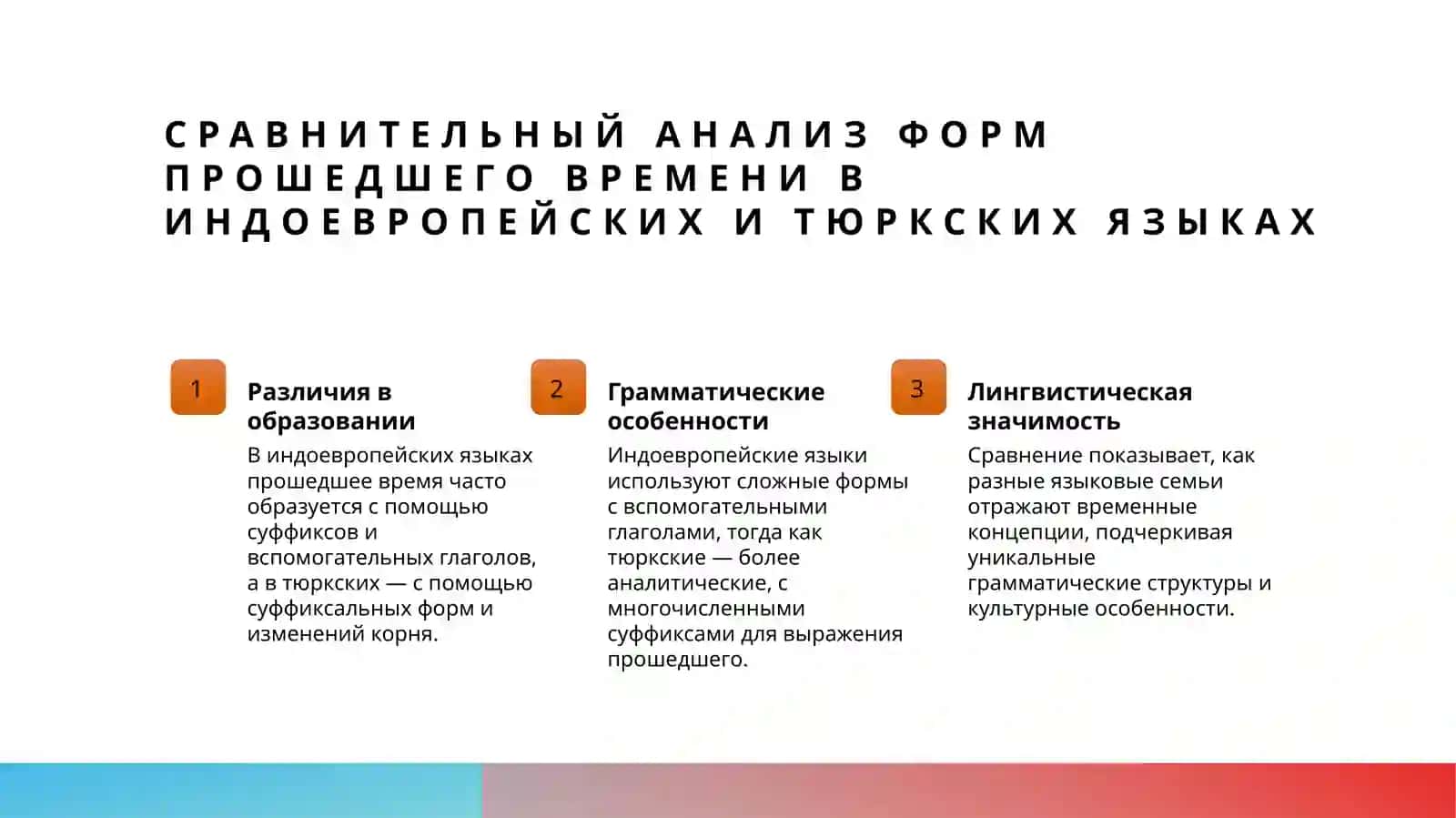 СРАВНИТЕЛЬНЫЙ АНАЛИЗ ФОРМ ПРОШЕДШЕГО ВРЕМЕНИ В ИНДОЕВРОПЕЙСКИХ И ТЮРКСКИХ ЯЗЫКАХ

1

Различия в образовании

В индоевропейских языках прошедшее время часто образуется с помощью суффиксов и вспомогательных глаголов, а в тюркских — с помощью суффиксальных форм и изменений корня.

2

Грамматические особенности

Индоевропейские языки используют сложные формы с вспомогательными глаголами, тогда как тюркские — более аналитические, с многочисленными суффиксами для выражения прошедшего.

3

Лингвистическая значимость

Сравнение показывает, как разные языковые семьи отражают временные концепции, подчеркивая уникальные грамматические структуры и культурные особенности.